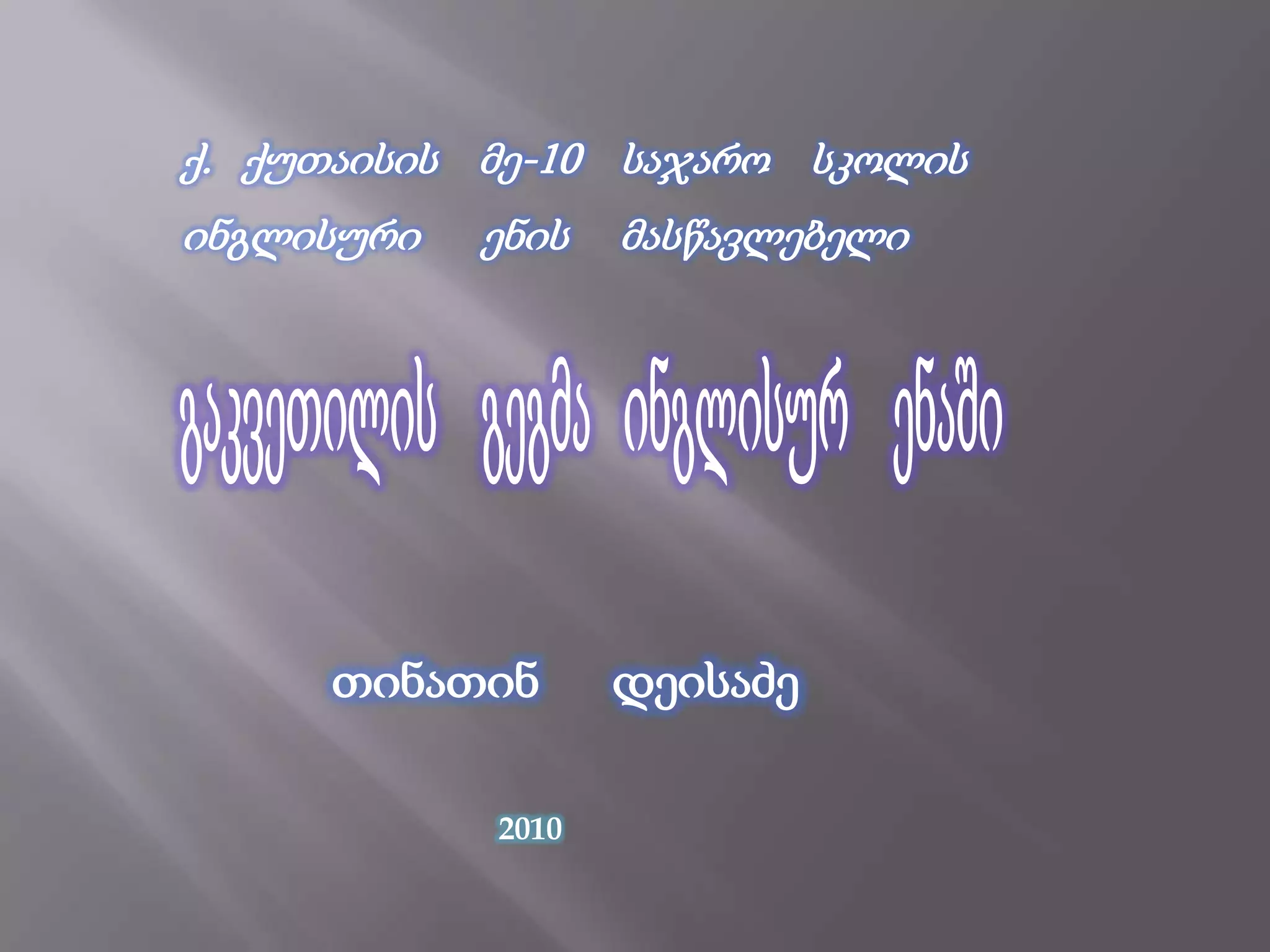 ქ. ქუთაისის მე-10 საჯარო სკოლის ინგლისური ენის მასწავლებელი

გაკვეთილის გეგმა ინგლისურ ენაში

თინათინ დეისაძე

2010